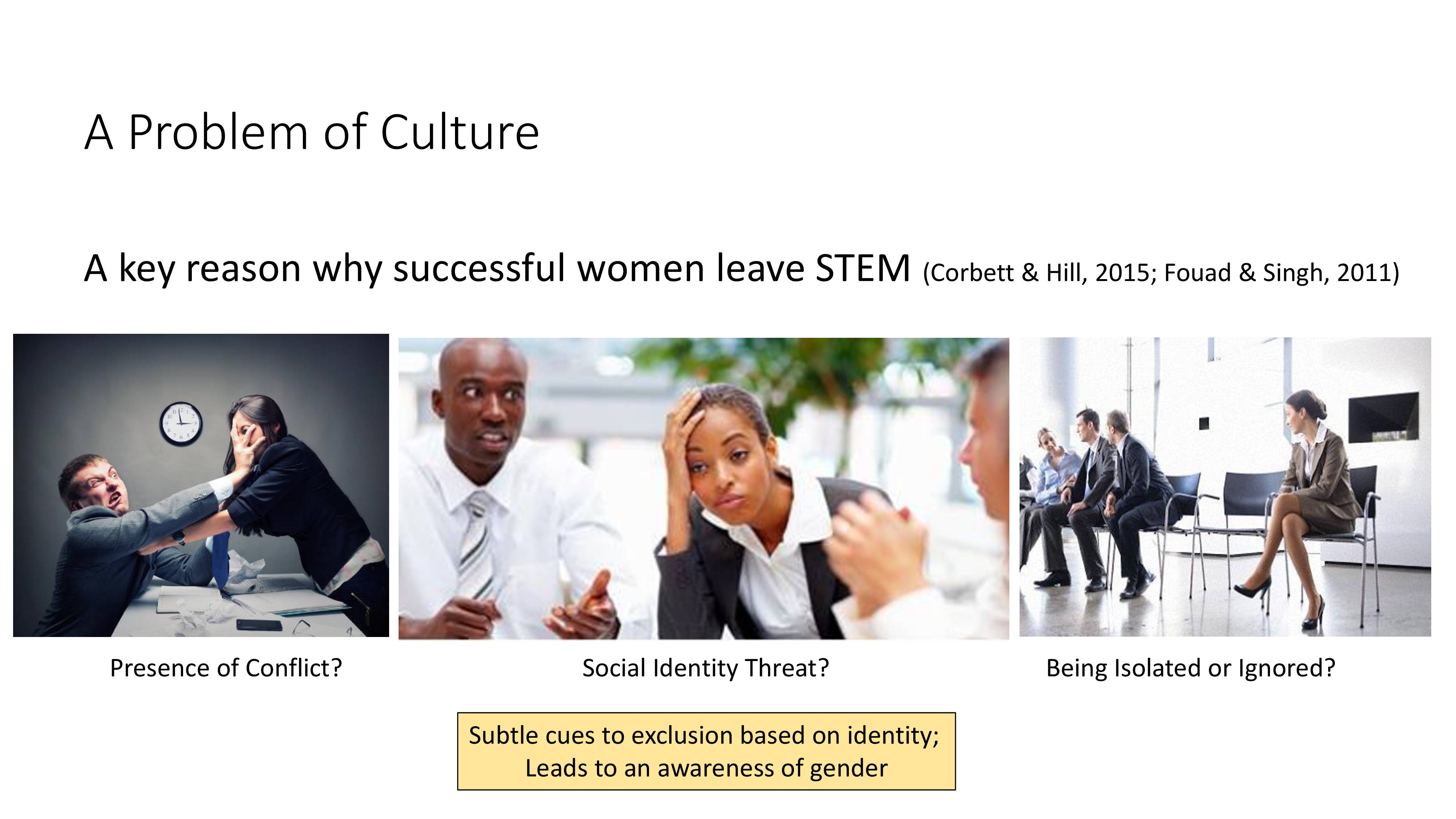 A Problem of Culture

A key reason why successful women leave STEM (Corbett & Hill, 2015; Fouad & Singh, 2011)

Presence of Conflict?

Social Identity Threat?

Being Isolated or Ignored?

Subtle cues to exclusion based on identity;
Leads to an awareness of gender